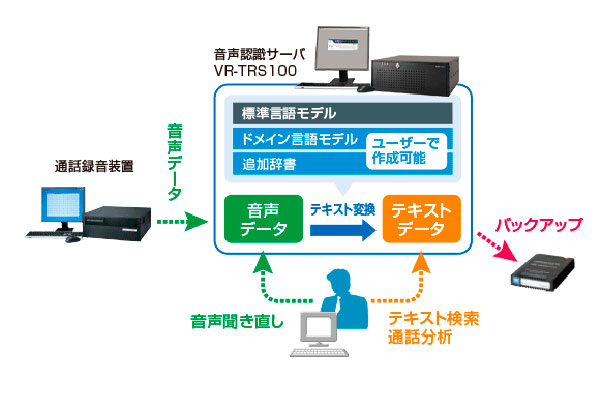 音声認識サーバ
VR-TRS100

標準言語モデル
ドメイン言語モデル
追加辞書
ユーザーで作成可能

通話録音装置

音声データ

音声データ
テキスト変換
テキストデータ

バックアップ

音声聞き直し

テキスト検索
通話分析